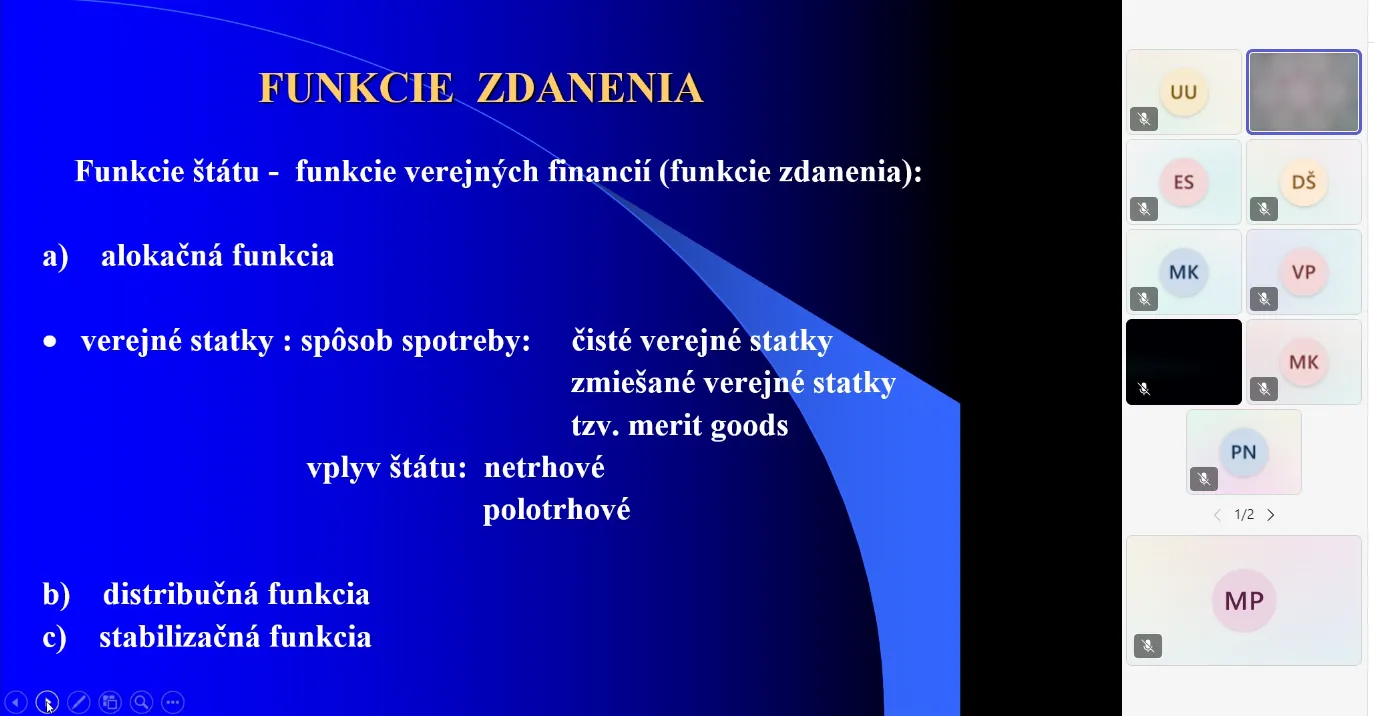 FUNKCIE ZDANENIA

Funkcie štátu - funkcie verejných financií (funkcie zdanenia):

a) alokačná funkcia

• verejné statky : spôsob spotreby: čisté verejné statky
zmiešané verejné statky
tzv. merit goods
vplyv štátu: netrhové
polotrhové

b) distribučná funkcia
c) stabilizačná funkcia

UU
ES
DŠ
MK
VP
MK
PN
1/2
MP